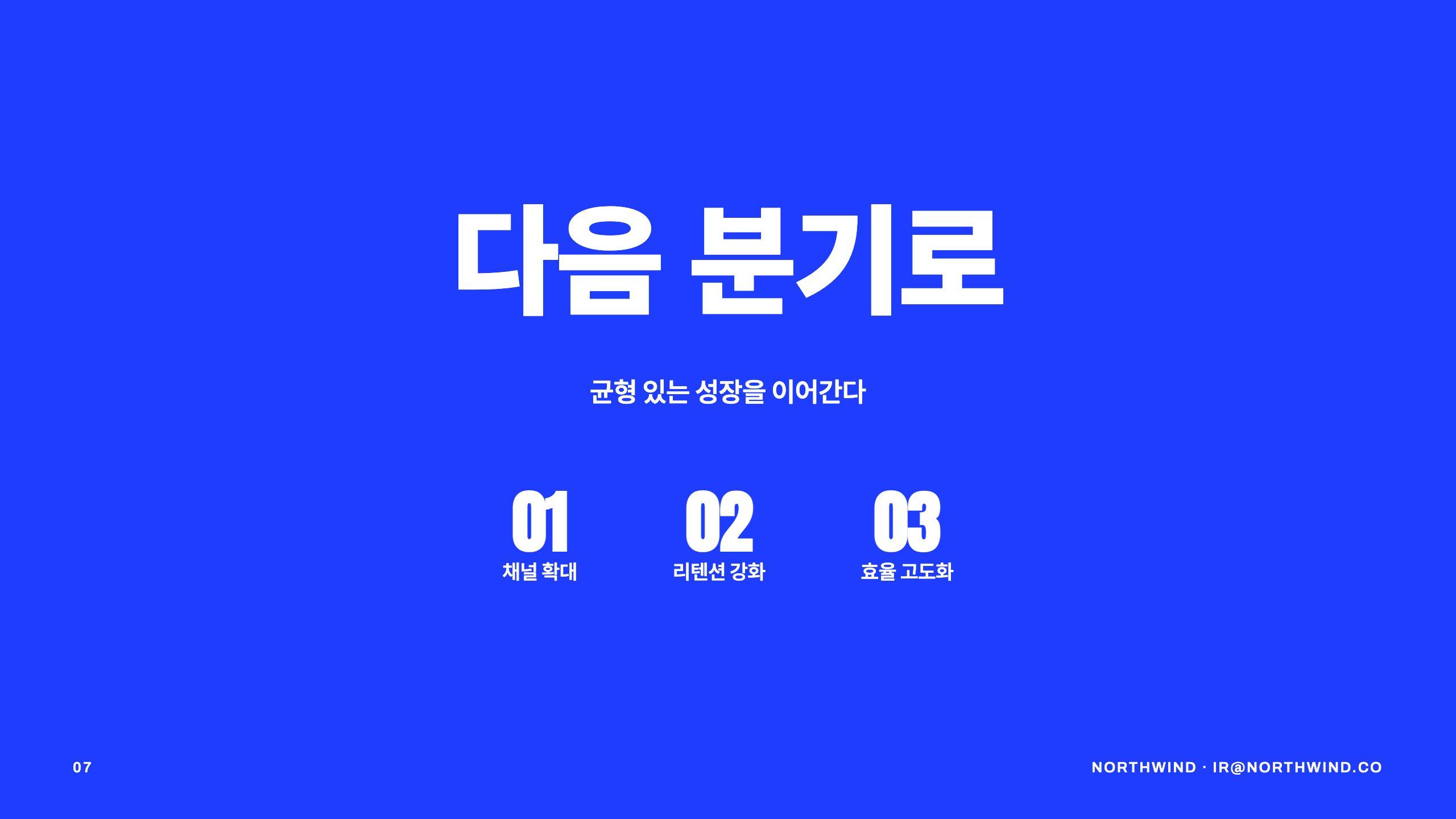 다음 분기로

균형 있는 성장을 이어간다

01
채널 확대

02
리텐션 강화

03
효율 고도화

07

NORTHWIND · IR@NORTHWIND.CO